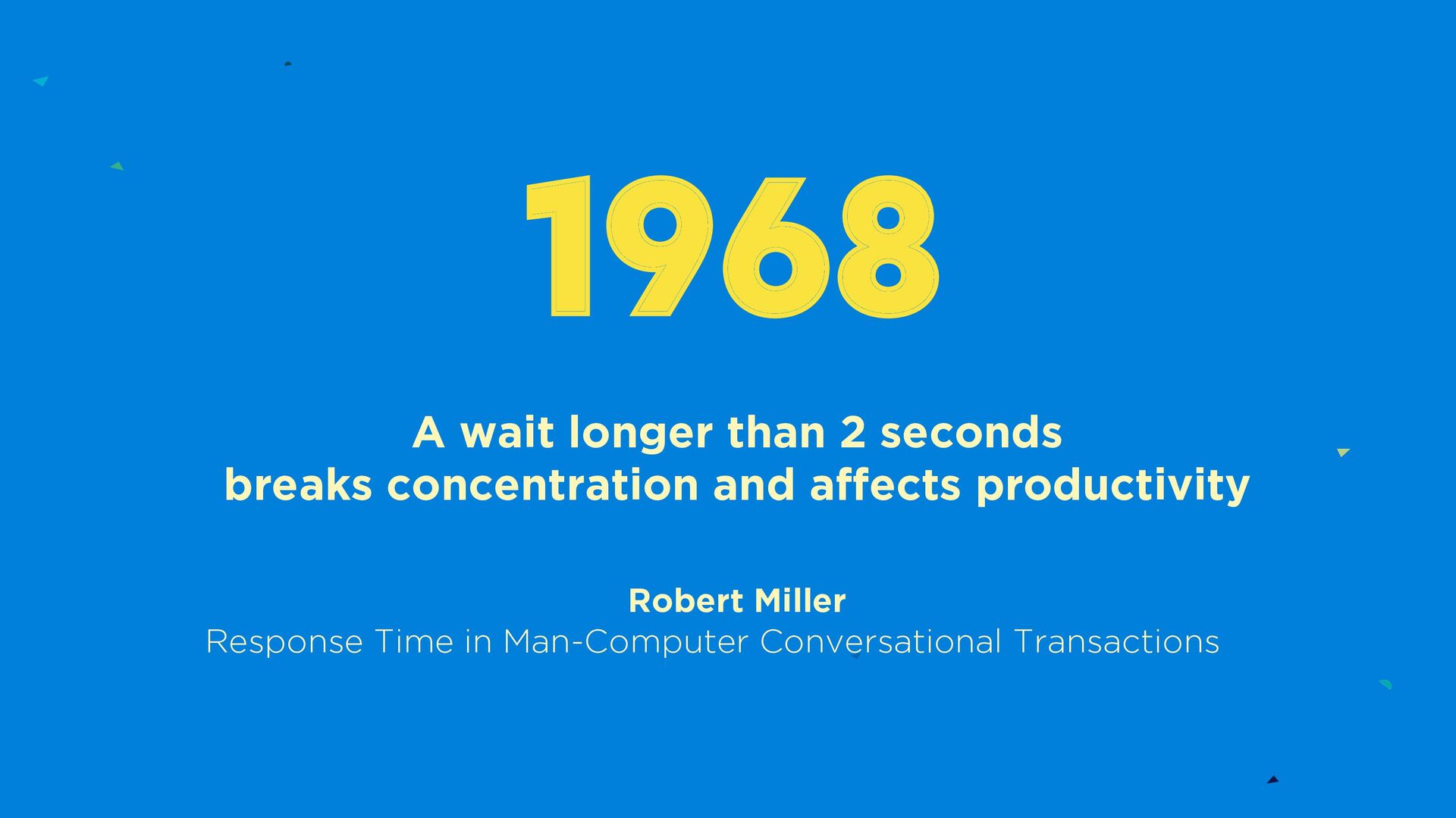 1968

A wait longer than 2 seconds breaks concentration and affects productivity

Robert Miller
Response Time in Man-Computer Conversational Transactions